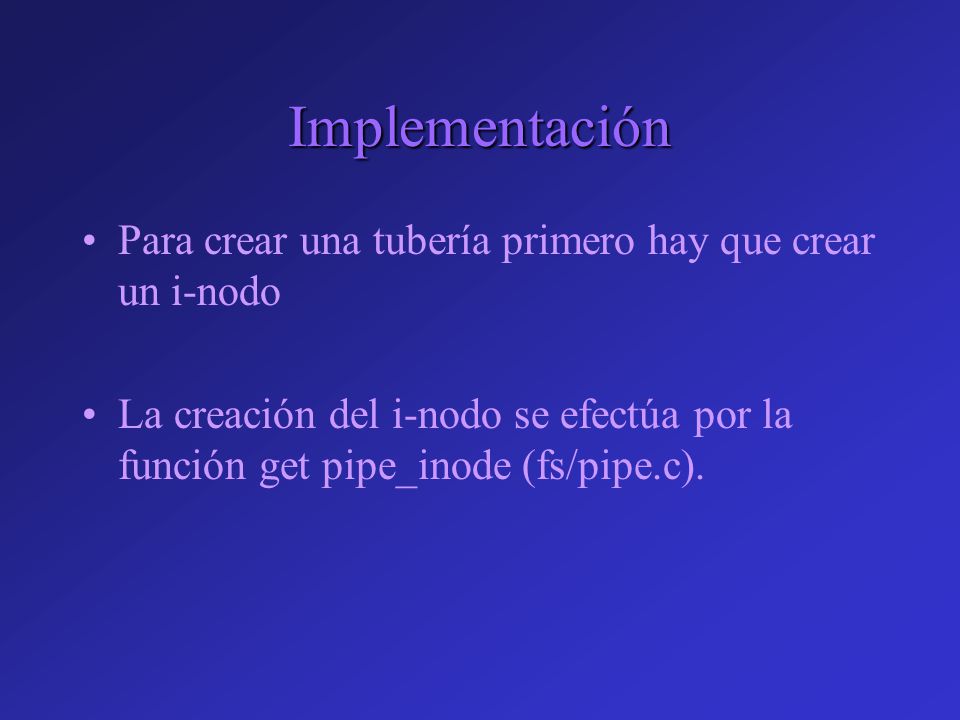 Implementación

• Para crear una tubería primero hay que crear un i-nodo

• La creación del i-nodo se efectúa por la función get pipe_inode (fs/pipe.c).